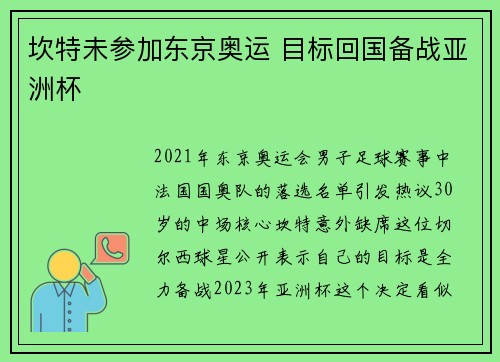 坎特未参加东京奥运 目标回国备战亚洲杯

2021年东京奥运会男子足球赛事中法国国奥队的落选名单引发热议30岁的中场核心坎特意外缺席这位切尔西球星公开表示自己的目标是全力备战2023年亚洲杯这个决定看似